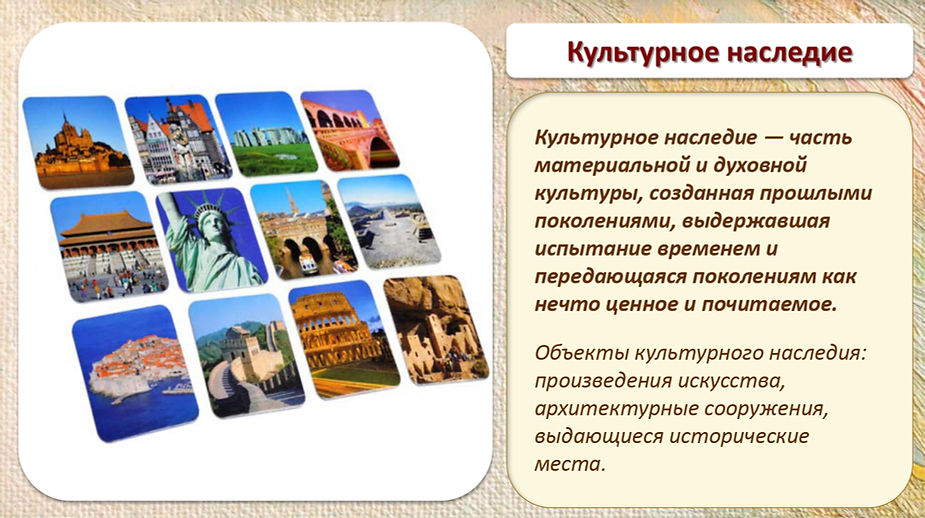 Культурное наследие

Культурное наследие — часть материальной и духовной культуры, созданная прошлыми поколениями, выдержавшая испытание временем и передающаяся поколениям как нечто ценное и почитаемое.

Объекты культурного наследия: произведения искусства, архитектурные сооружения, выдающиеся исторические места.